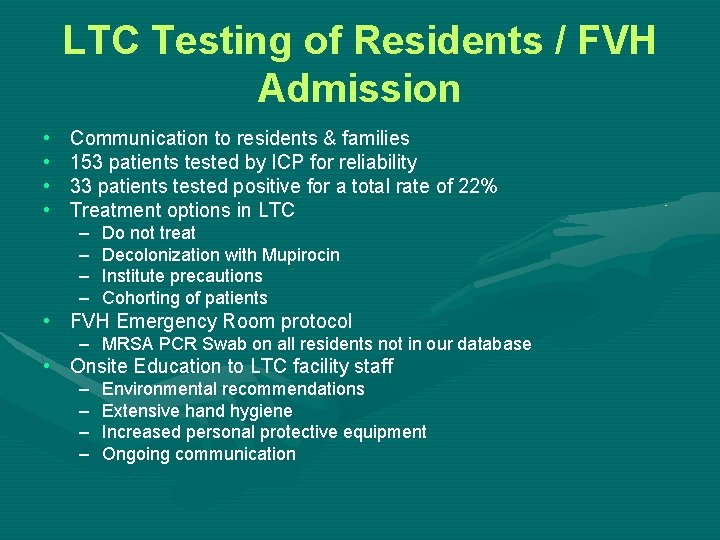 LTC Testing of Residents / FVH Admission

• Communication to residents & families
• 153 patients tested by ICP for reliability
• 33 patients tested positive for a total rate of 22%
• Treatment options in LTC
  – Do not treat
  – Decolonization with Mupirocin
  – Institute precautions
  – Cohorting of patients
• FVH Emergency Room protocol
  – MRSA PCR Swab on all residents not in our database
• Onsite Education to LTC facility staff
  – Environmental recommendations
  – Extensive hand hygiene
  – Increased personal protective equipment
  – Ongoing communication